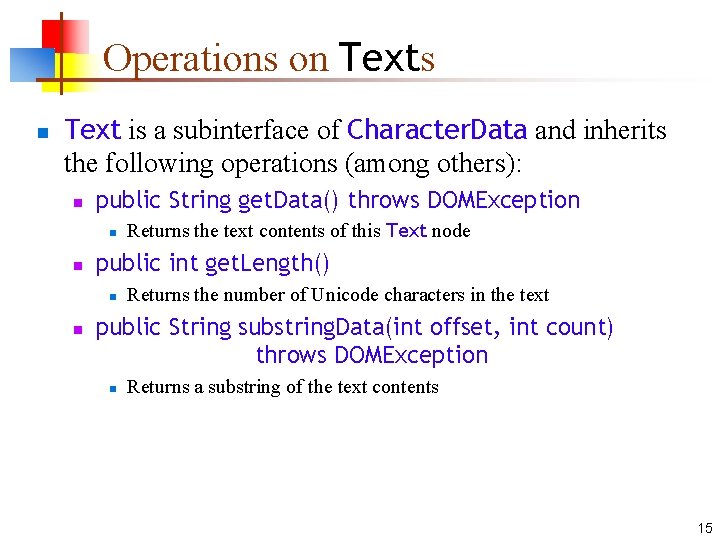 Operations on Texts

Text is a subinterface of CharacterData and inherits the following operations (among others):

public String getData() throws DOMException

Returns the text contents of this Text node

public int getLength()

Returns the number of Unicode characters in the text

public String substringData(int offset, int count) throws DOMException

Returns a substring of the text contents

15